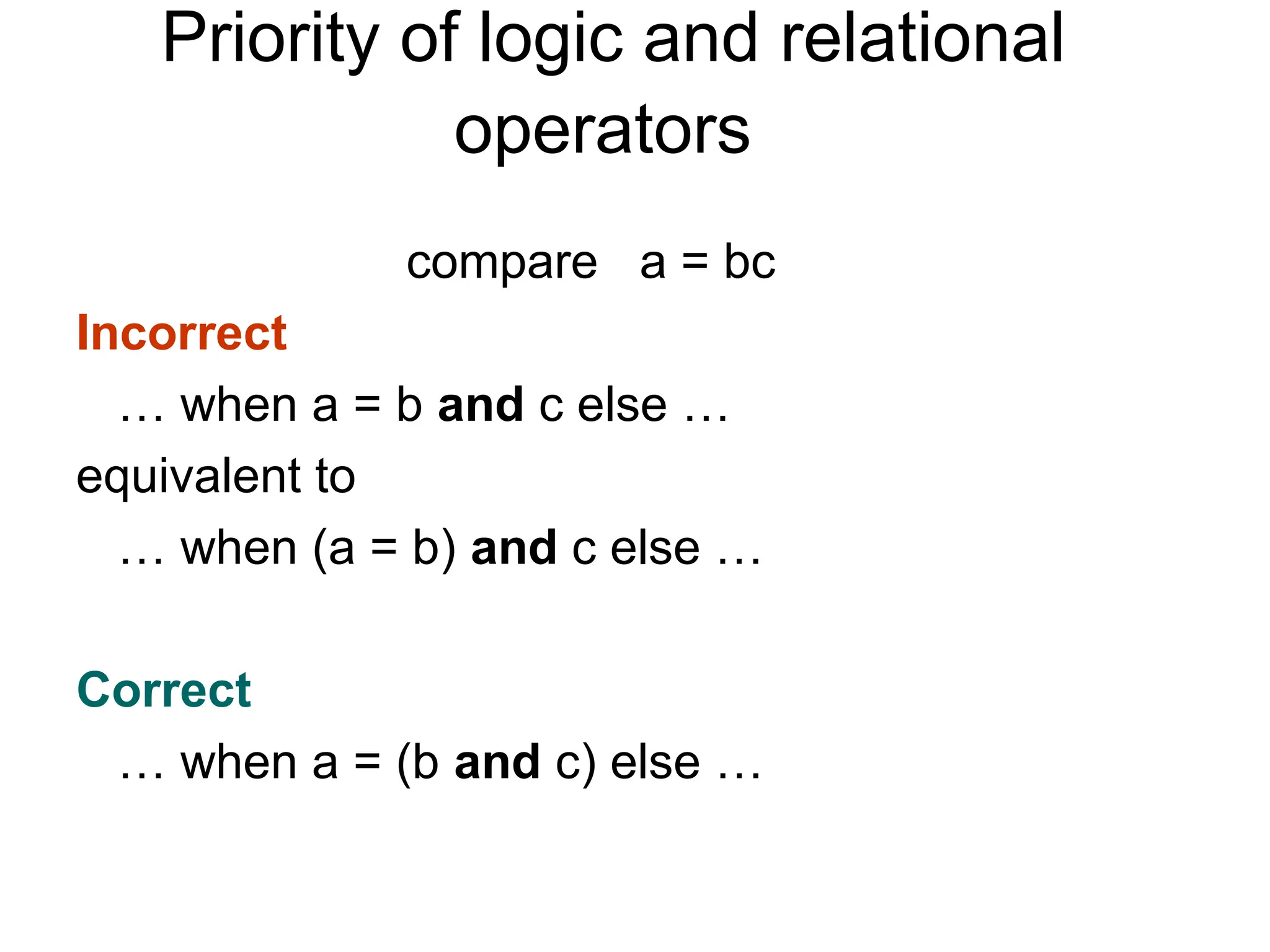 Priority of logic and relational operators

compare a = bc

Incorrect

… when a = b and c else …

equivalent to

… when (a = b) and c else …

Correct

… when a = (b and c) else …